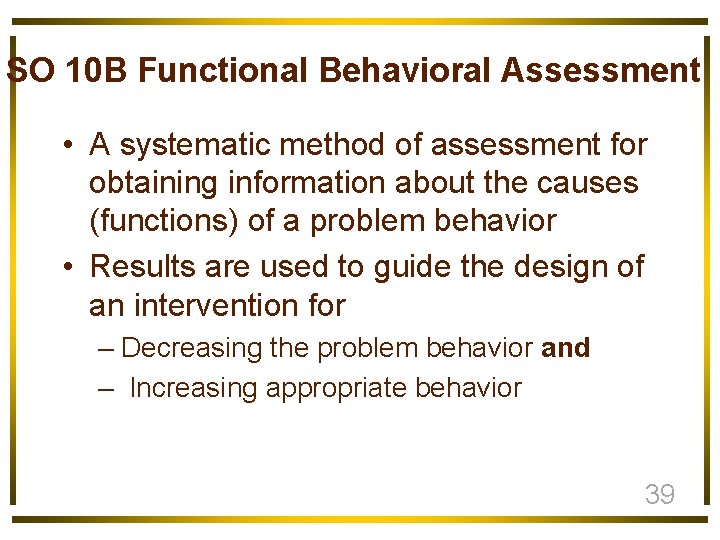 SO 10B Functional Behavioral Assessment

• A systematic method of assessment for obtaining information about the causes (functions) of a problem behavior

• Results are used to guide the design of an intervention for

– Decreasing the problem behavior **and**

– Increasing appropriate behavior

39